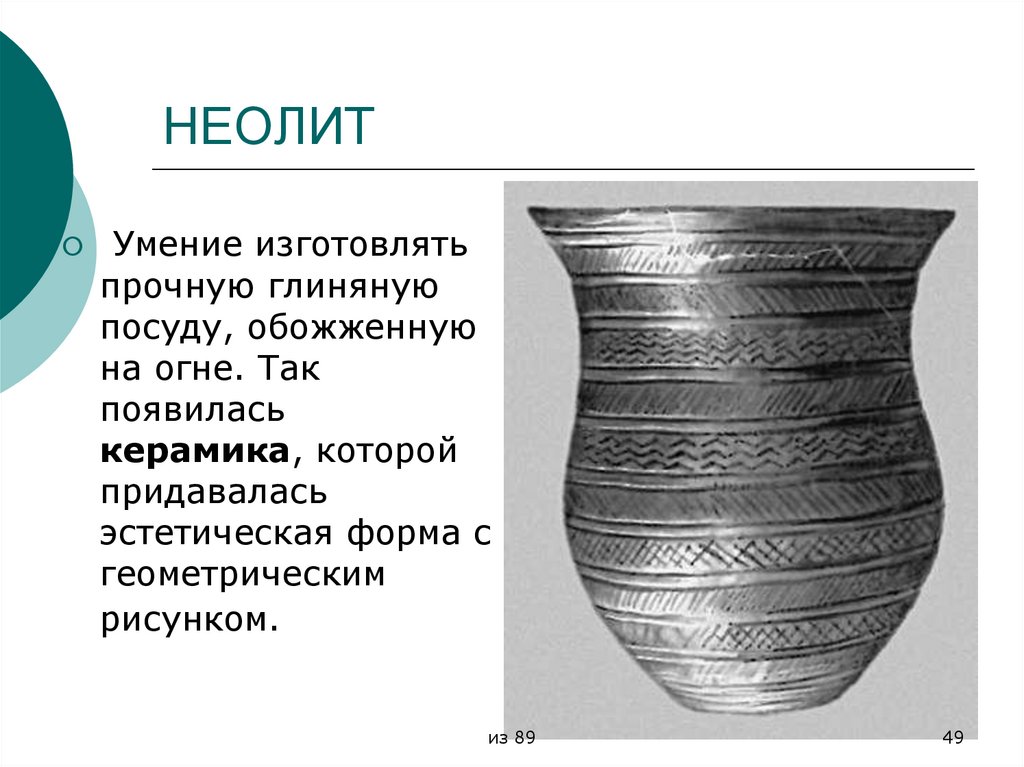 НЕОЛИТ

Умение изготовлять прочную глиняную посуду, обожженную на огне. Так появилась **керамика**, которой придавалась эстетическая форма с геометрическим рисунком.

из 89

49